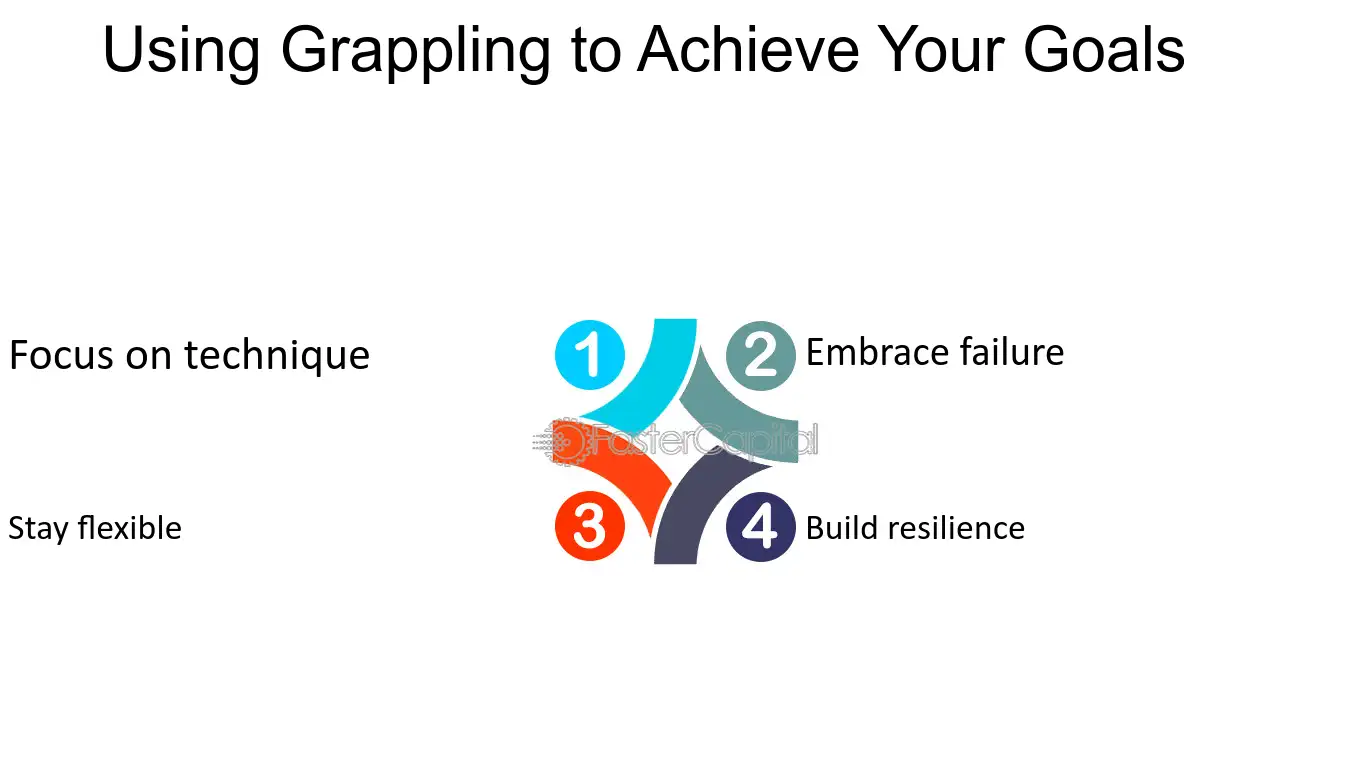 Using Grappling to Achieve Your Goals

Focus on technique

1

2

Embrace failure

FasterCapital

Stay flexible

3

4

Build resilience